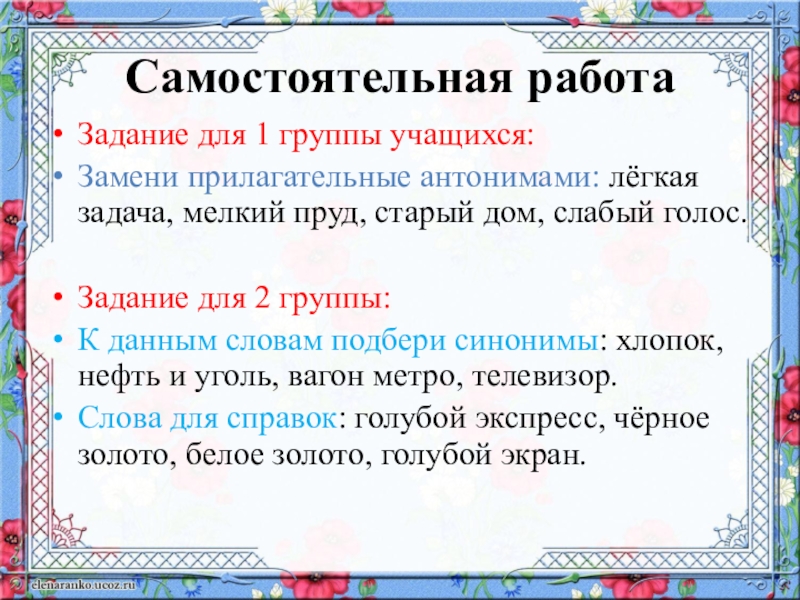 Самостоятельная работа

• Задание для 1 группы учащихся:
• Замени прилагательные антонимами: лёгкая задача, мелкий пруд, старый дом, слабый голос.

• Задание для 2 группы:
• К данным словам подбери синонимы: хлопок, нефть и уголь, вагон метро, телевизор.
• Слова для справок: голубой экспресс, чёрное золото, белое золото, голубой экран.

elenaranko.ucoz.ru